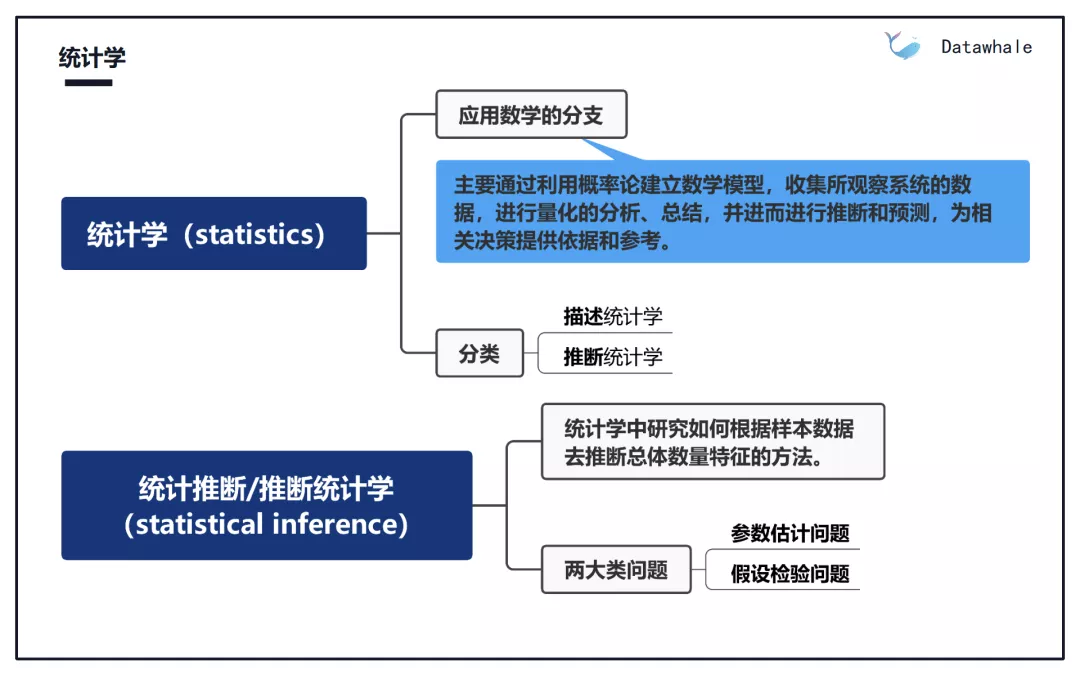 统计学

Datawhale

统计学（statistics）

应用数学的分支

主要通过利用概率论建立数学模型，收集所观察系统的数据，进行量化的分析、总结，并进而进行推断和预测，为相关决策提供依据和参考。

分类

描述统计学

推断统计学

统计推断/推断统计学（statistical inference）

统计学中研究如何根据样本数据去推断总体数量特征的方法。

两大类问题

参数估计问题

假设检验问题